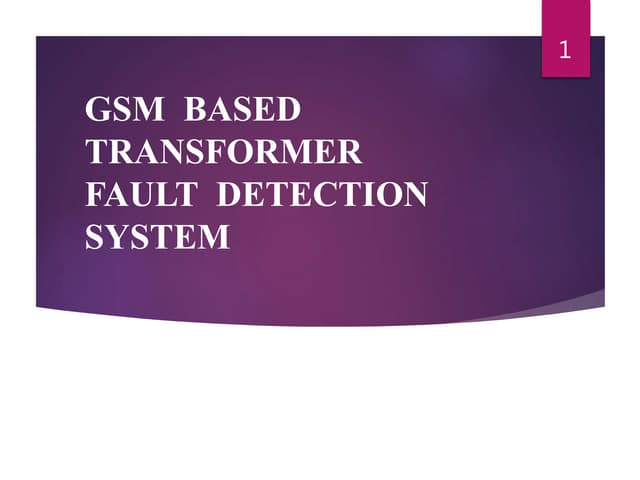 1

GSM BASED TRANSFORMER FAULT DETECTION SYSTEM